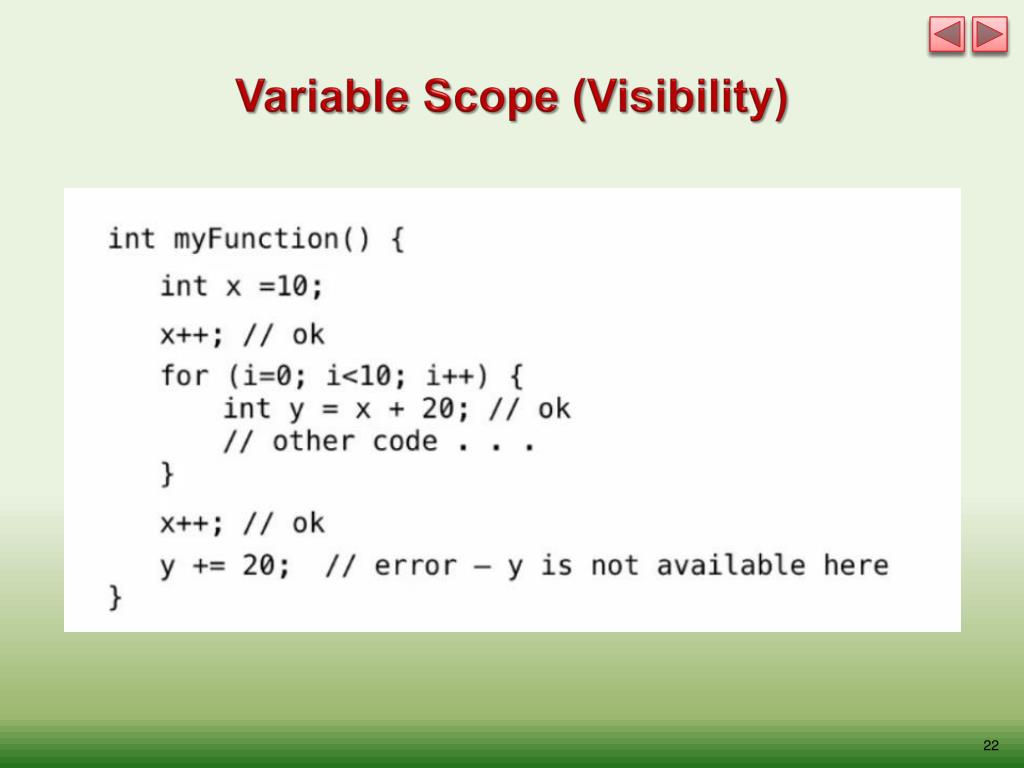 Variable Scope (Visibility)

int myFunction() {
    int x =10;
    x++; // ok
    for (i=0; i<10; i++) {
        int y = x + 20; // ok
        // other code . . .
    }
    x++; // ok
    y += 20;  // error – y is not available here
}

22